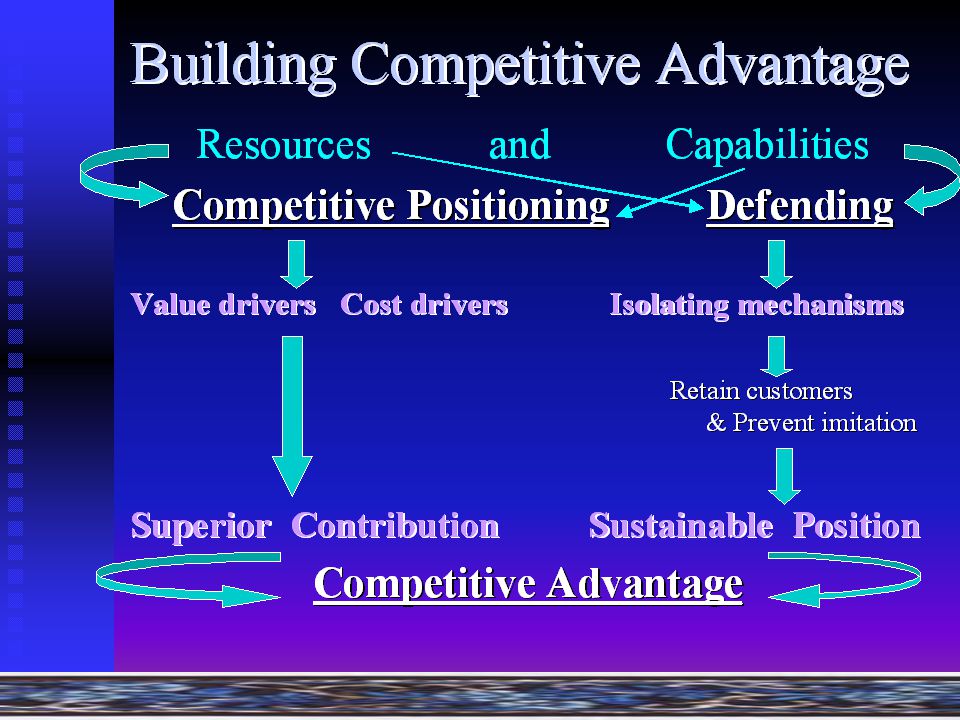 Building Competitive Advantage

Resources and Capabilities

Competitive Positioning

Defending

Value drivers Cost drivers

Isolating mechanisms

Retain customers & Prevent imitation

Superior Contribution

Sustainable Position

Competitive Advantage